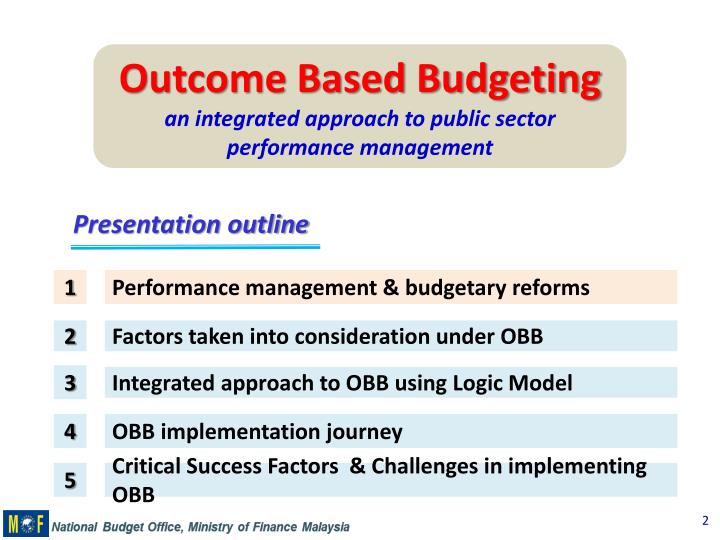 Outcome Based Budgeting
an integrated approach to public sector performance management

Presentation outline

1 Performance management & budgetary reforms

2 Factors taken into consideration under OBB

3 Integrated approach to OBB using Logic Model

4 OBB implementation journey

5 Critical Success Factors & Challenges in implementing OBB

MOF National Budget Office, Ministry of Finance Malaysia

2